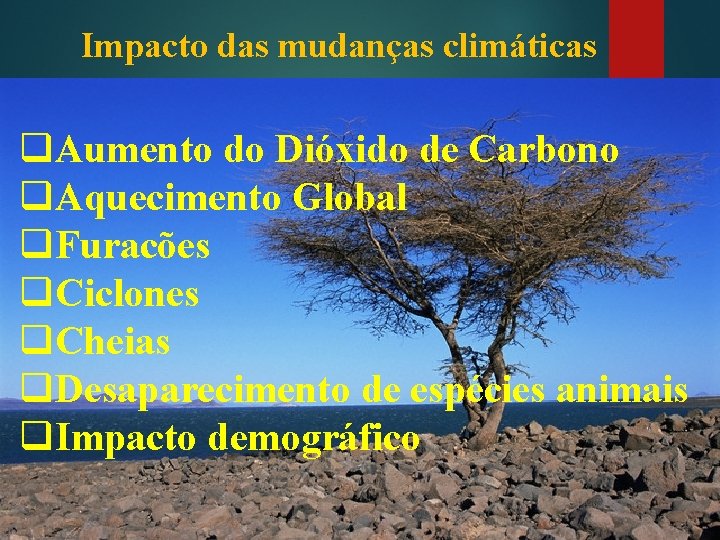 Impacto das mudanças climáticas

❑Aumento do Dióxido de Carbono
❑Aquecimento Global
❑Furacões
❑Ciclones
❑Cheias
❑Desaparecimento de espécies animais
❑Impacto demográfico